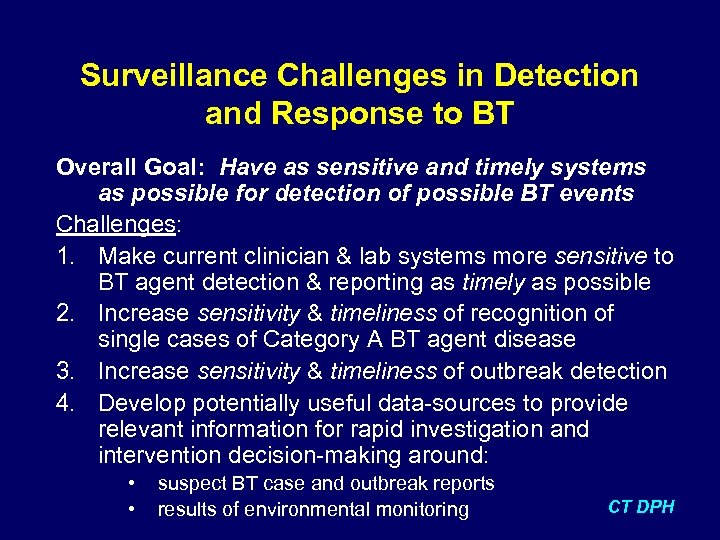 Surveillance Challenges in Detection and Response to BT

Overall Goal: Have as sensitive and timely systems as possible for detection of possible BT events

Challenges:

1. Make current clinician & lab systems more sensitive to BT agent detection & reporting as timely as possible
2. Increase sensitivity & timeliness of recognition of single cases of Category A BT agent disease
3. Increase sensitivity & timeliness of outbreak detection
4. Develop potentially useful data-sources to provide relevant information for rapid investigation and intervention decision-making around:
   • suspect BT case and outbreak reports
   • results of environmental monitoring

CT DPH